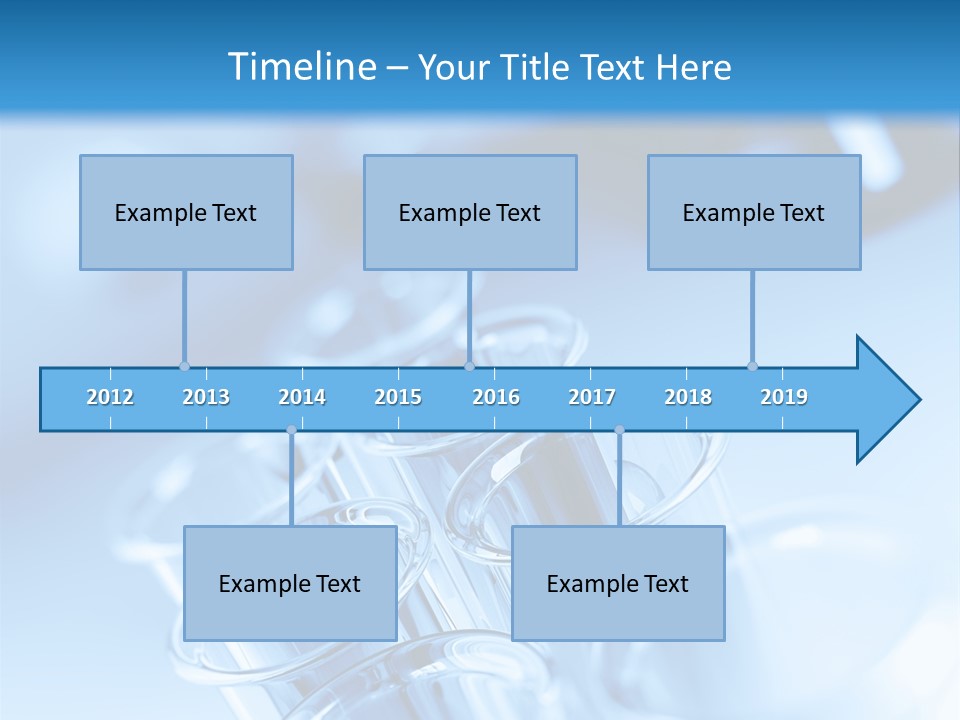 Timeline – Your Title Text Here

Example Text

Example Text

Example Text

2012 2013 2014 2015 2016 2017 2018 2019

Example Text

Example Text